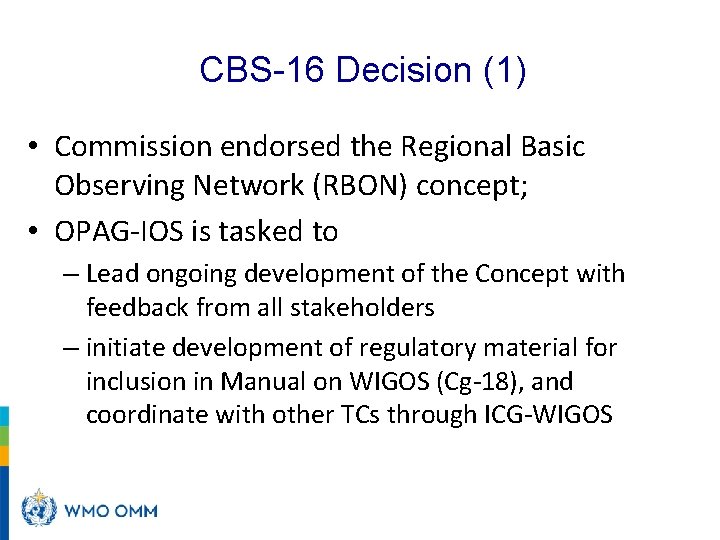 CBS-16 Decision (1)

• Commission endorsed the Regional Basic Observing Network (RBON) concept;

• OPAG-IOS is tasked to

– Lead ongoing development of the Concept with feedback from all stakeholders

– initiate development of regulatory material for inclusion in Manual on WIGOS (Cg-18), and coordinate with other TCs through ICG-WIGOS

WMO OMM